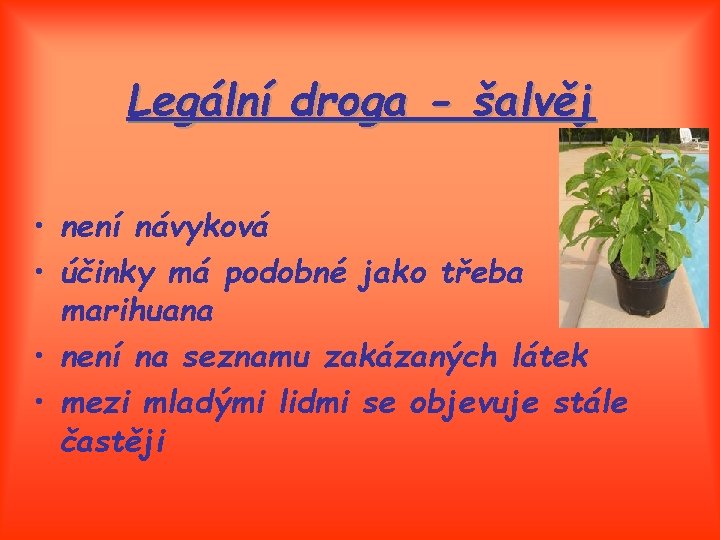 Legální droga - šalvěj

• není návyková
• účinky má podobné jako třeba marihuana
• není na seznamu zakázaných látek
• mezi mladými lidmi se objevuje stále častěji